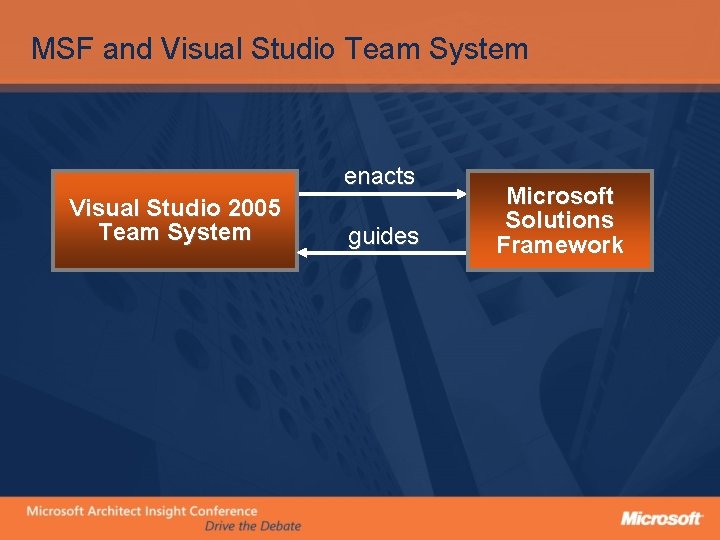 MSF and Visual Studio Team System

Visual Studio 2005 Team System

enacts

guides

Microsoft Solutions Framework

Microsoft Architect Insight Conference
Drive the Debate

Microsoft